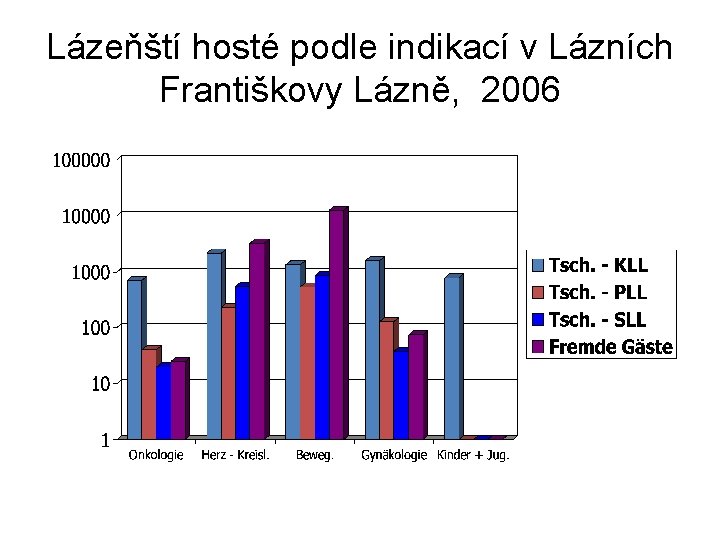 Lázeňští hosté podle indikací v Lázních Františkovy Lázně, 2006

100000
10000
1000
100
10
1

Onkologie
Herz - Kreisl.
Beweg.
Gynäkologie
Kinder + Jug.

Tsch. - KLL
Tsch. - PLL
Tsch. - SLL
Fremde Gäste